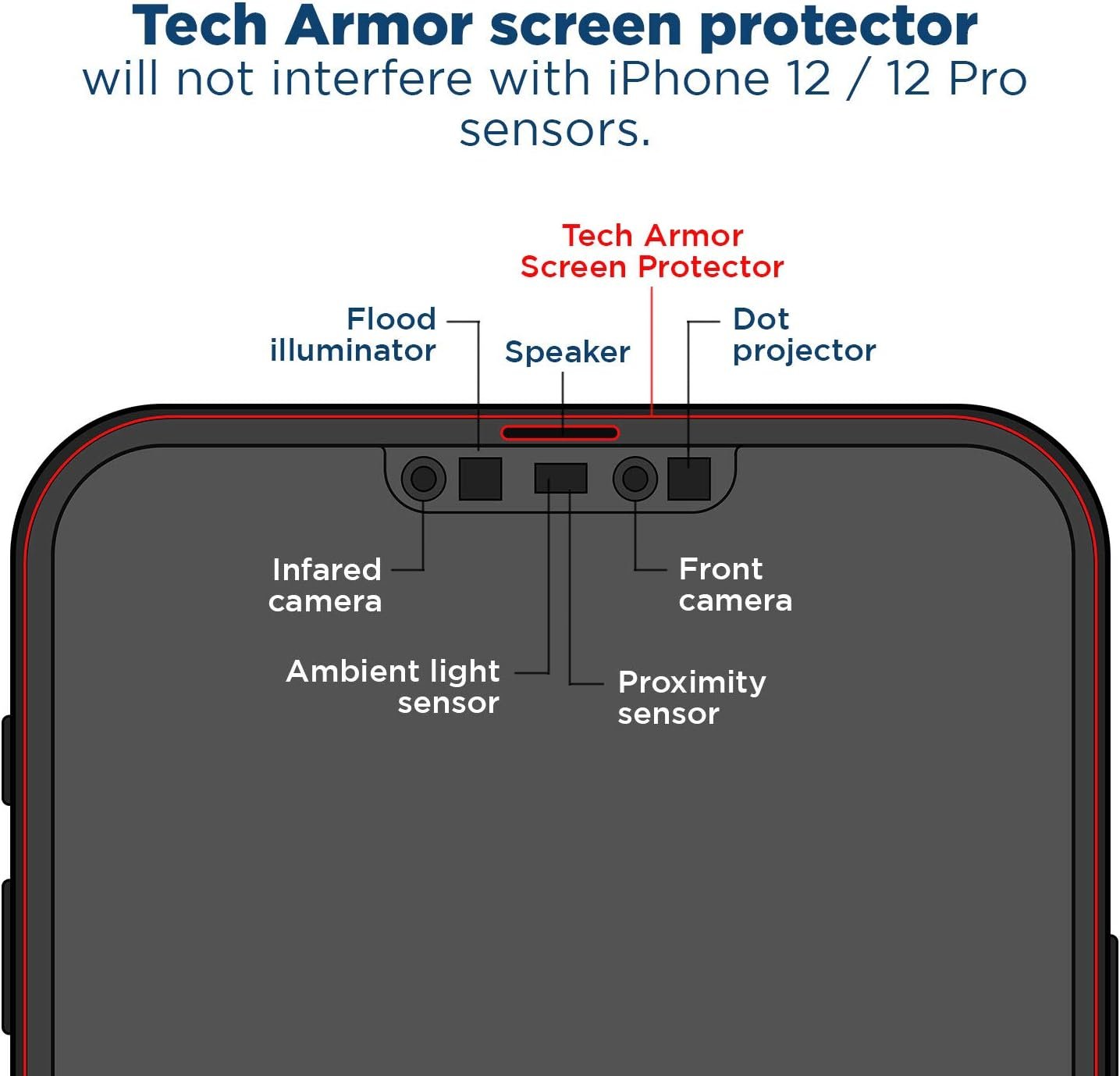 Tech Armor screen protector will not interfere with iPhone 12 / 12 Pro sensors.

Tech Armor Screen Protector

Flood illuminator

Speaker

Dot projector

Infared camera

Front camera

Ambient light sensor

Proximity sensor